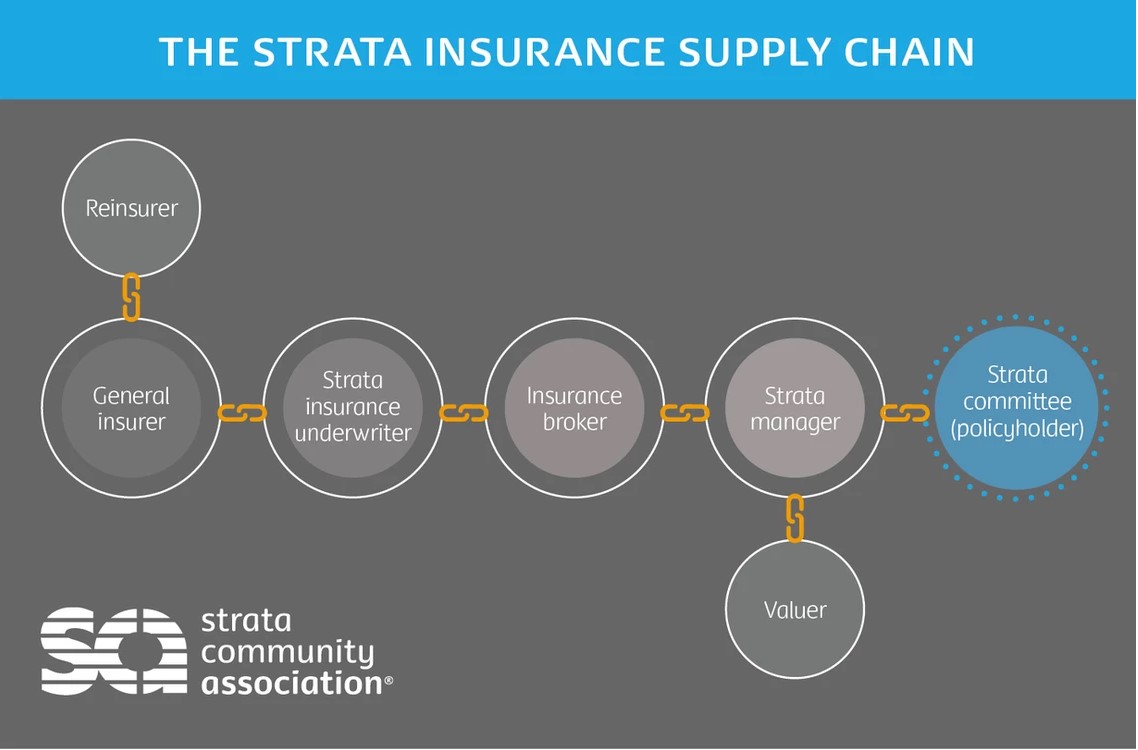 THE STRATA INSURANCE SUPPLY CHAIN

Reinsurer

General insurer

Strata insurance underwriter

Insurance broker

Strata manager

Strata committee (policyholder)

Valuer

sca strata community association®